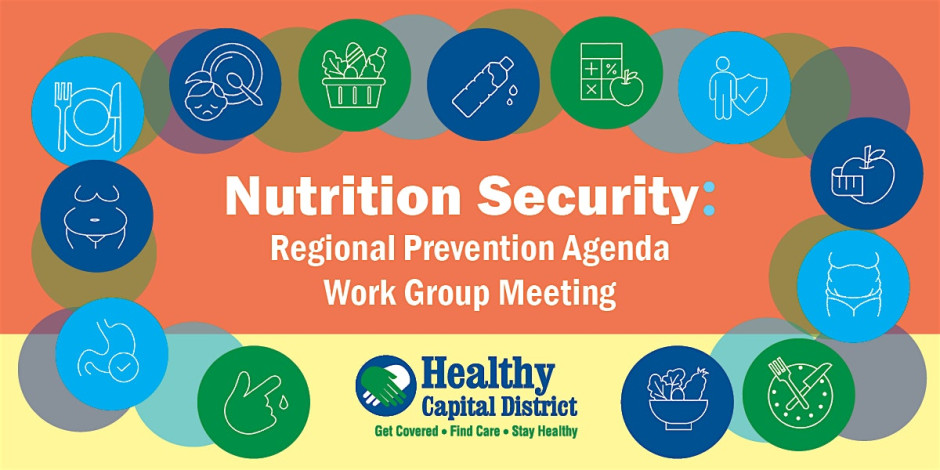 Nutrition Security:
Regional Prevention Agenda
Work Group Meeting

Healthy
Capital District
Get Covered • Find Care • Stay Healthy